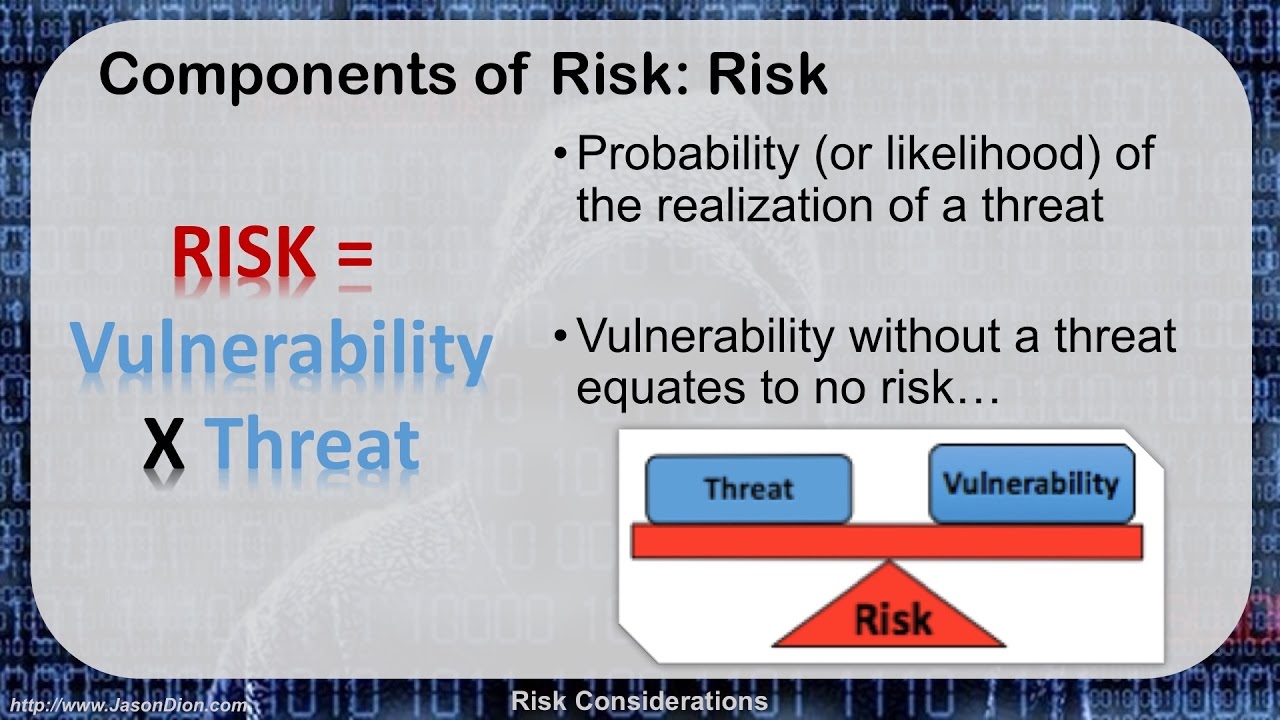 Components of Risk: Risk

RISK = Vulnerability X Threat

• Probability (or likelihood) of the realization of a threat

• Vulnerability without a threat equates to no risk…

Threat

Vulnerability

Risk

http://www.JasonDion.com

Risk Considerations